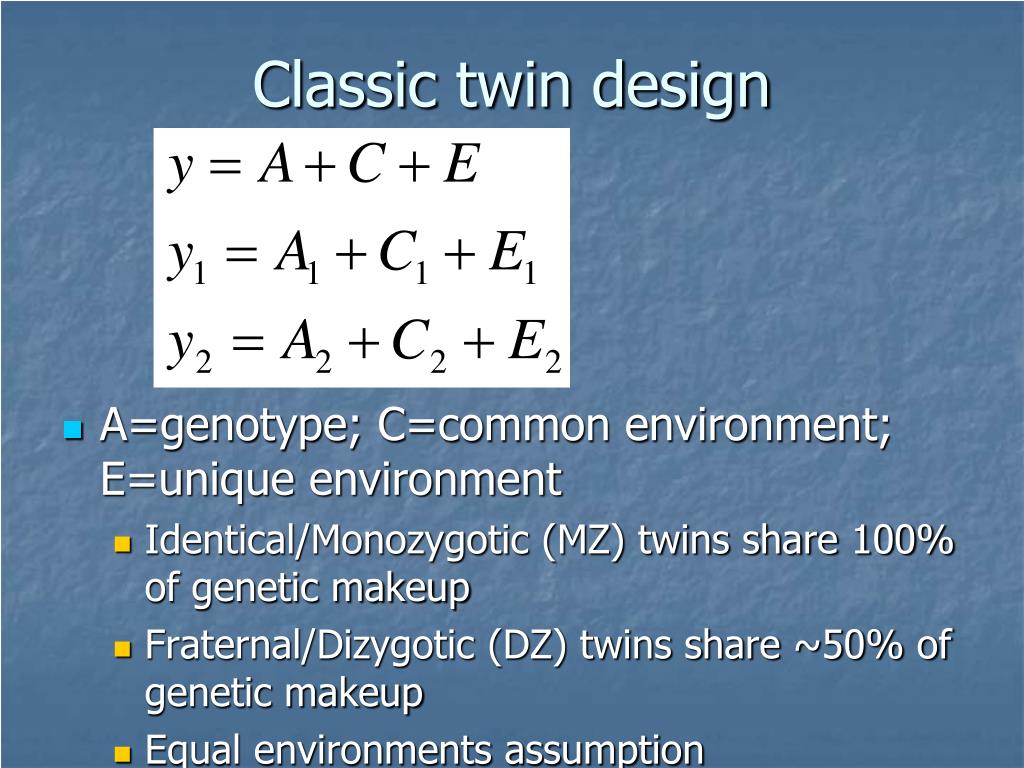 Classic twin design

$y = A + C + E$

$y_1 = A_1 + C_1 + E_1$

$y_2 = A_2 + C_2 + E_2$

A=genotype; C=common environment; E=unique environment

Identical/Monozygotic (MZ) twins share 100% of genetic makeup

Fraternal/Dizygotic (DZ) twins share ~50% of genetic makeup

Equal environments assumption